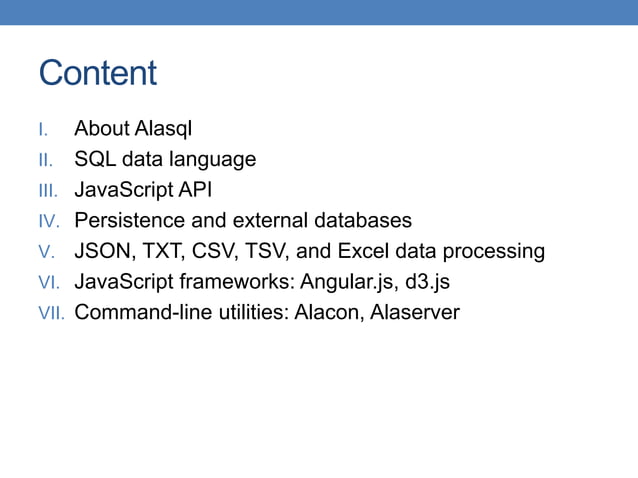 Content

I. About Alasql
II. SQL data language
III. JavaScript API
IV. Persistence and external databases
V. JSON, TXT, CSV, TSV, and Excel data processing
VI. JavaScript frameworks: Angular.js, d3.js
VII. Command-line utilities: Alacon, Alaserver